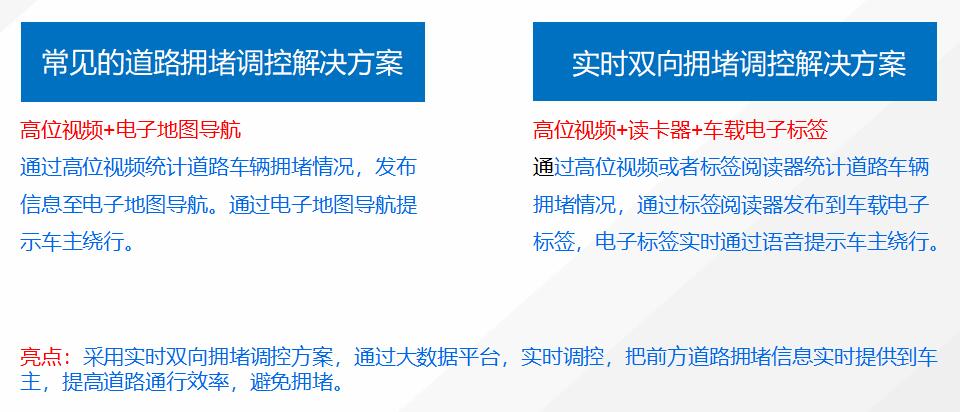 常见的道路拥堵调控解决方案

高位视频+电子地图导航

通过高位视频统计道路车辆拥堵情况，发布信息至电子地图导航。通过电子地图导航提示车主绕行。

实时双向拥堵调控解决方案

高位视频+读卡器+车载电子标签

通过高位视频或者标签阅读器统计道路车辆拥堵情况，通过标签阅读器发布到车载电子标签，电子标签实时通过语音提示车主绕行。

亮点：采用实时双向拥堵调控方案，通过大数据平台，实时调控，把前方道路拥堵信息实时提供到车主，提高道路通行效率，避免拥堵。